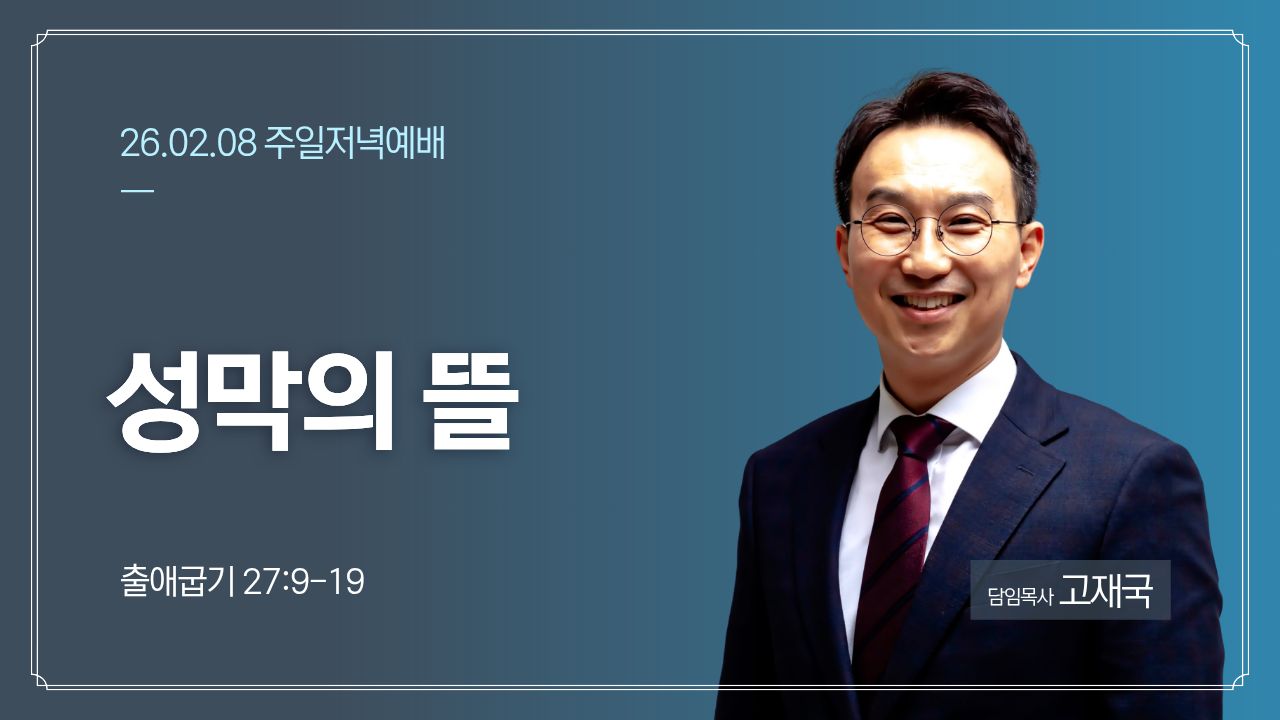 26.02.08 주일저녁예배

성막의 뜰

출애굽기 27:9-19

담임목사 고재국